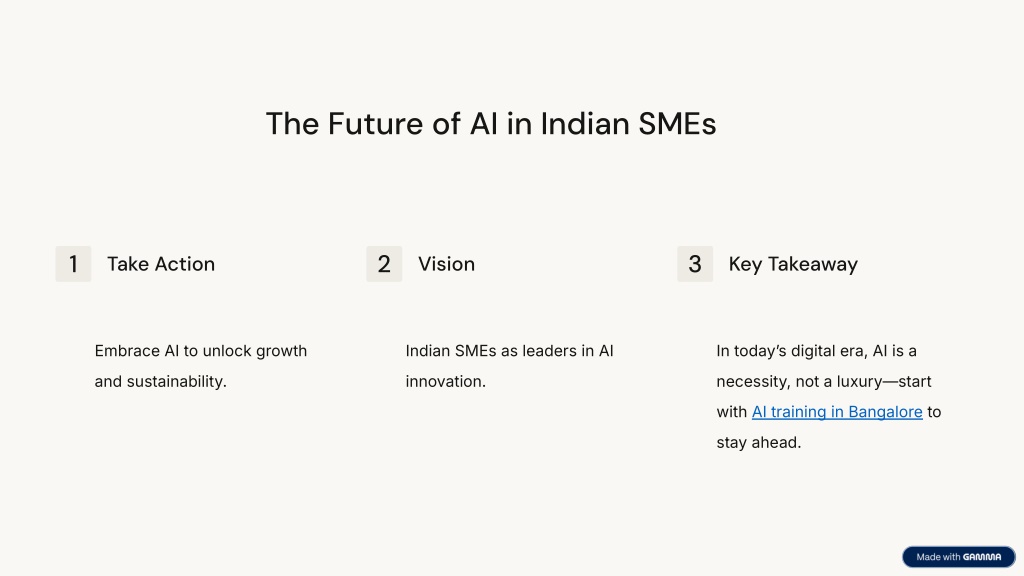 The Future of AI in Indian SMEs

1 Take Action

Embrace AI to unlock growth and sustainability.

2 Vision

Indian SMEs as leaders in AI innovation.

3 Key Takeaway

In today's digital era, AI is a necessity, not a luxury—start with AI training in Bangalore to stay ahead.

Made with GAMMA